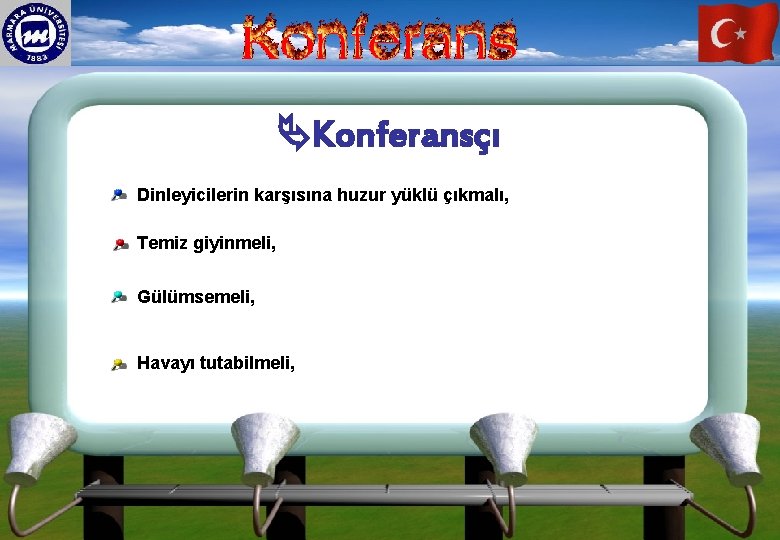 MARMARA ÜNİVERSİTESİ
1883

Konferans

Konferansçı

Dinleyicilerin karşısına huzur yüklü çıkmalı,

Temiz giyinmeli,

Gülümsemeli,

Havayı tutabilmeli,